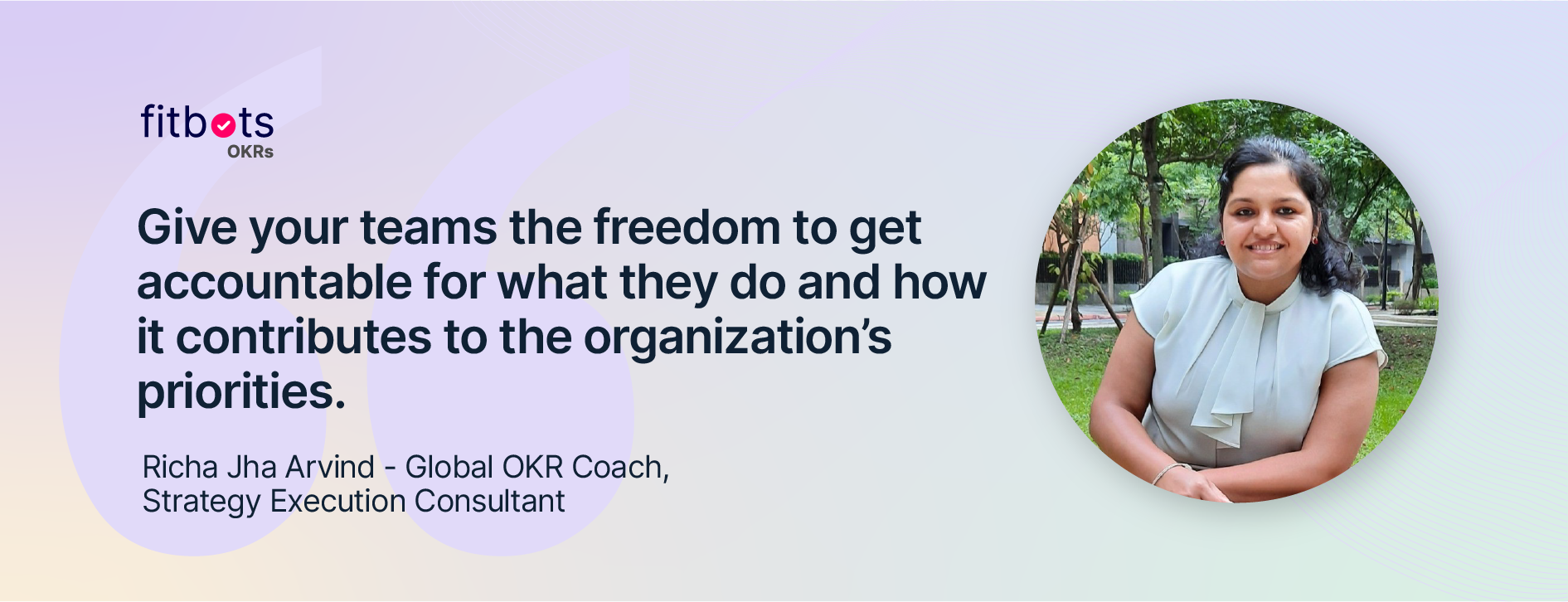 fitbots
OKRs

Give your teams the freedom to get accountable for what they do and how it contributes to the organization's priorities.

Richa Jha Arvind - Global OKR Coach, Strategy Execution Consultant